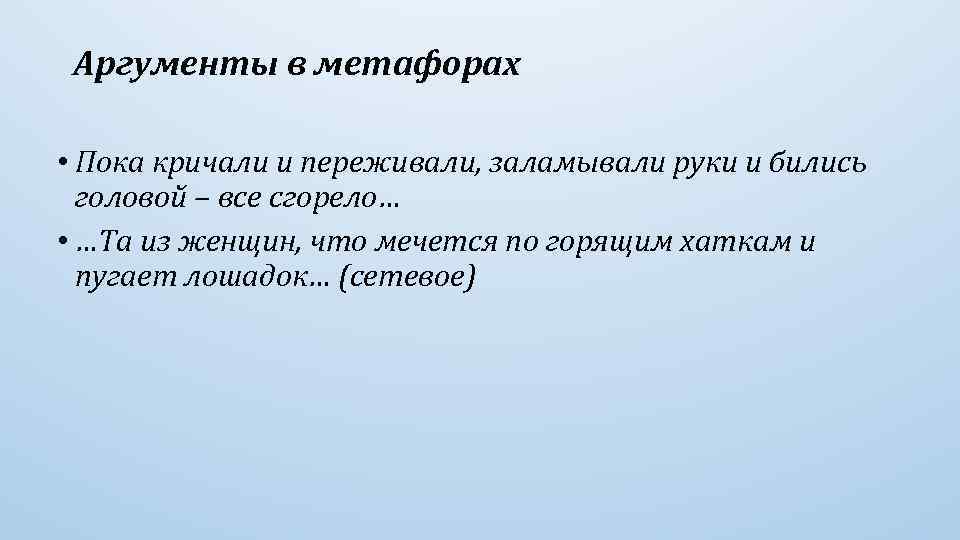 Аргументы в метафорах

• Пока кричали и переживали, заламывали руки и бились головой – все сгорело…

• …Та из женщин, что мечется по горящим хаткам и пугает лошадок… (сетевое)